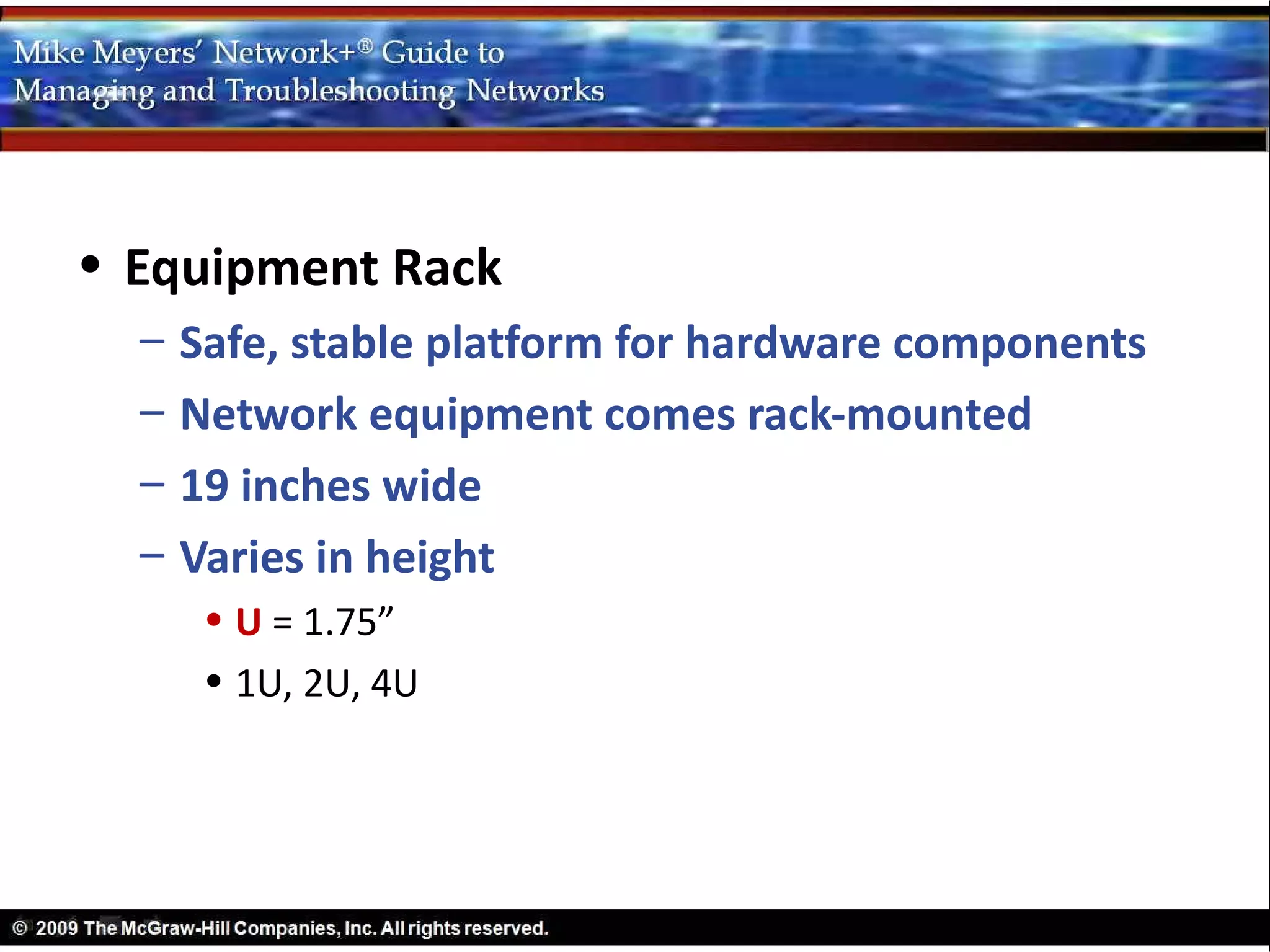 Mike Meyers' Network+® Guide to
Managing and Troubleshooting Networks

• Equipment Rack
– Safe, stable platform for hardware components
– Network equipment comes rack-mounted
– 19 inches wide
– Varies in height
• U = 1.75”
• 1U, 2U, 4U

© 2009 The McGraw-Hill Companies, Inc. All rights reserved.